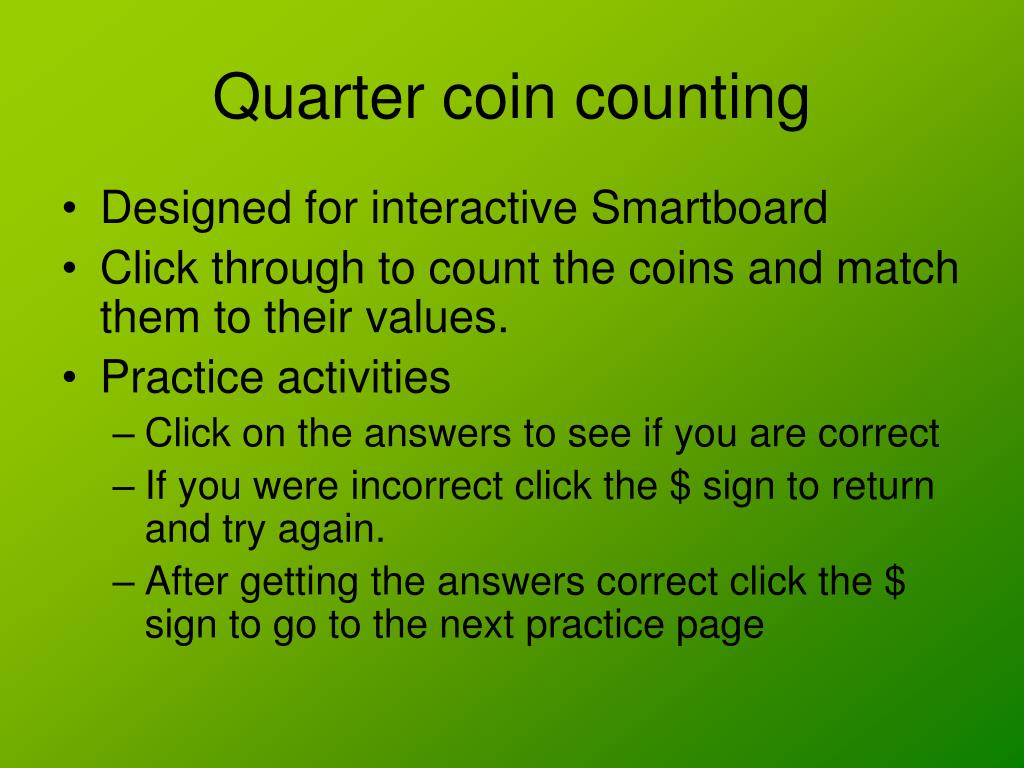 Quarter coin counting

• Designed for interactive Smartboard
• Click through to count the coins and match them to their values.
• Practice activities
– Click on the answers to see if you are correct
– If you were incorrect click the \$ sign to return and try again.
– After getting the answers correct click the \$ sign to go to the next practice page